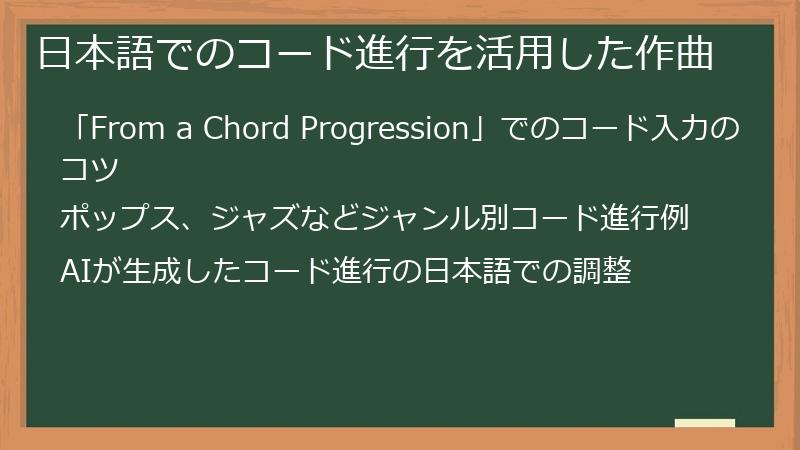 日本語でのコード進行を活用した作曲

「From a Chord Progression」でのコード入力のコツ

ポップス、ジャズなどジャンル別コード進行例

AIが生成したコード進行の日本語での調整